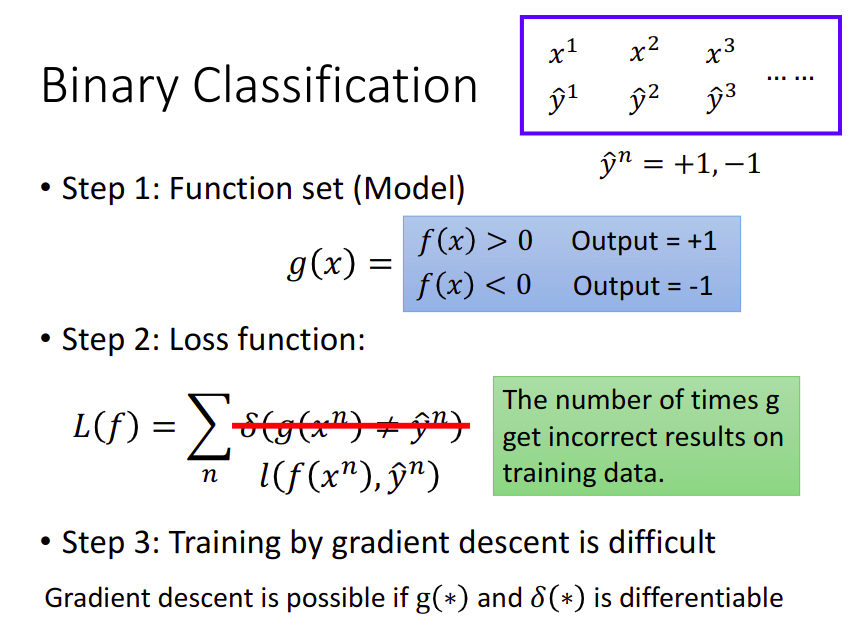 Binary Classification

$x^1$ $x^2$ $x^3$ …… 
$\hat{y}^1$ $\hat{y}^2$ $\hat{y}^3$

$\hat{y}^n = +1, -1$

• Step 1: Function set (Model)

$g(x) =$ $f(x) > 0$ Output = +1
$f(x) < 0$ Output = -1

• Step 2: Loss function:

$L(f) = \sum_n \delta(g(x^n) \neq \hat{y}^n)$
$l(f(x^n), \hat{y}^n)$

The number of times g get incorrect results on training data.

• Step 3: Training by gradient descent is difficult

Gradient descent is possible if $g(*)$ and $\delta(*)$ is differentiable